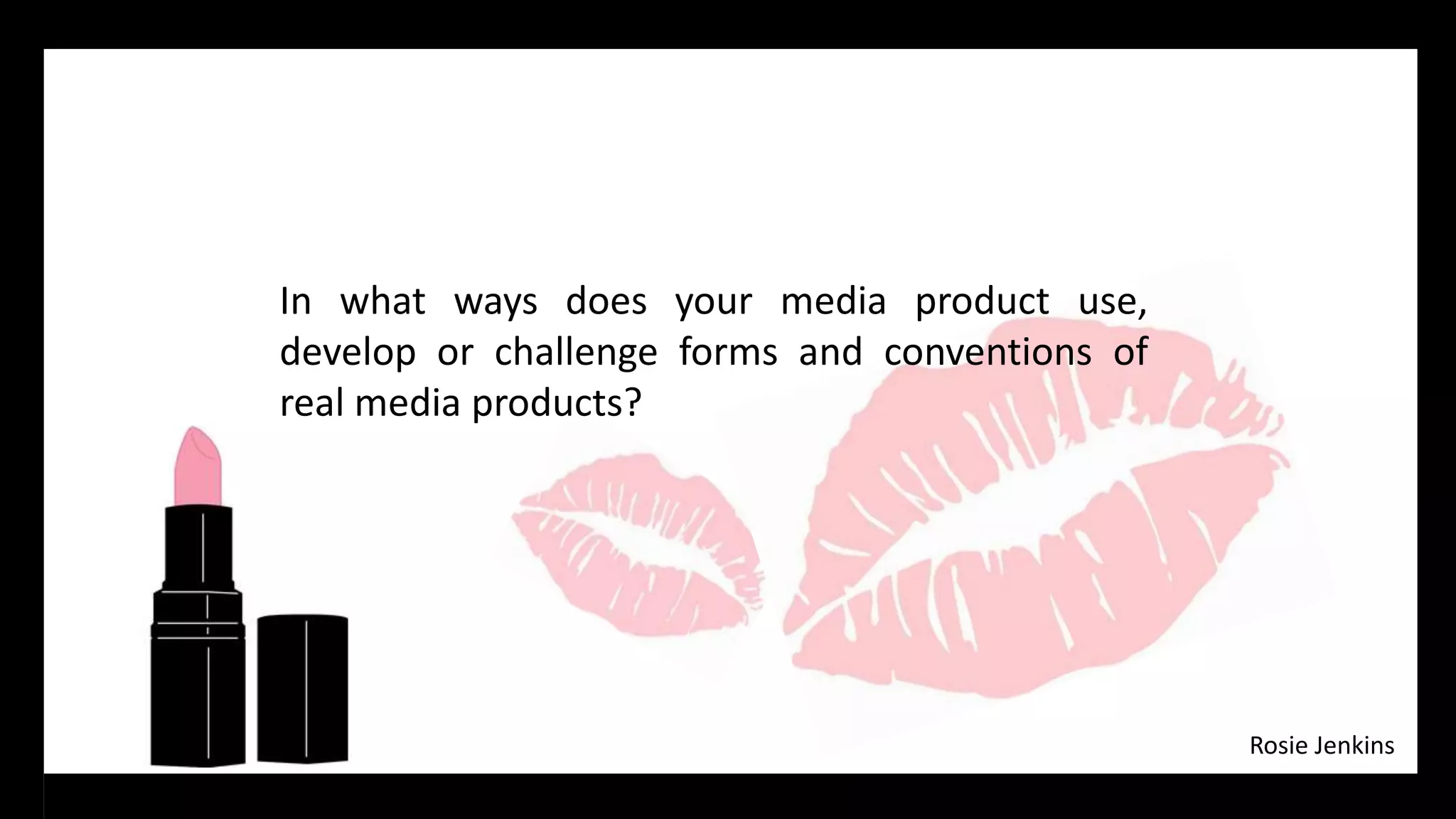 In what ways does your media product use, develop or challenge forms and conventions of real media products?

Rosie Jenkins